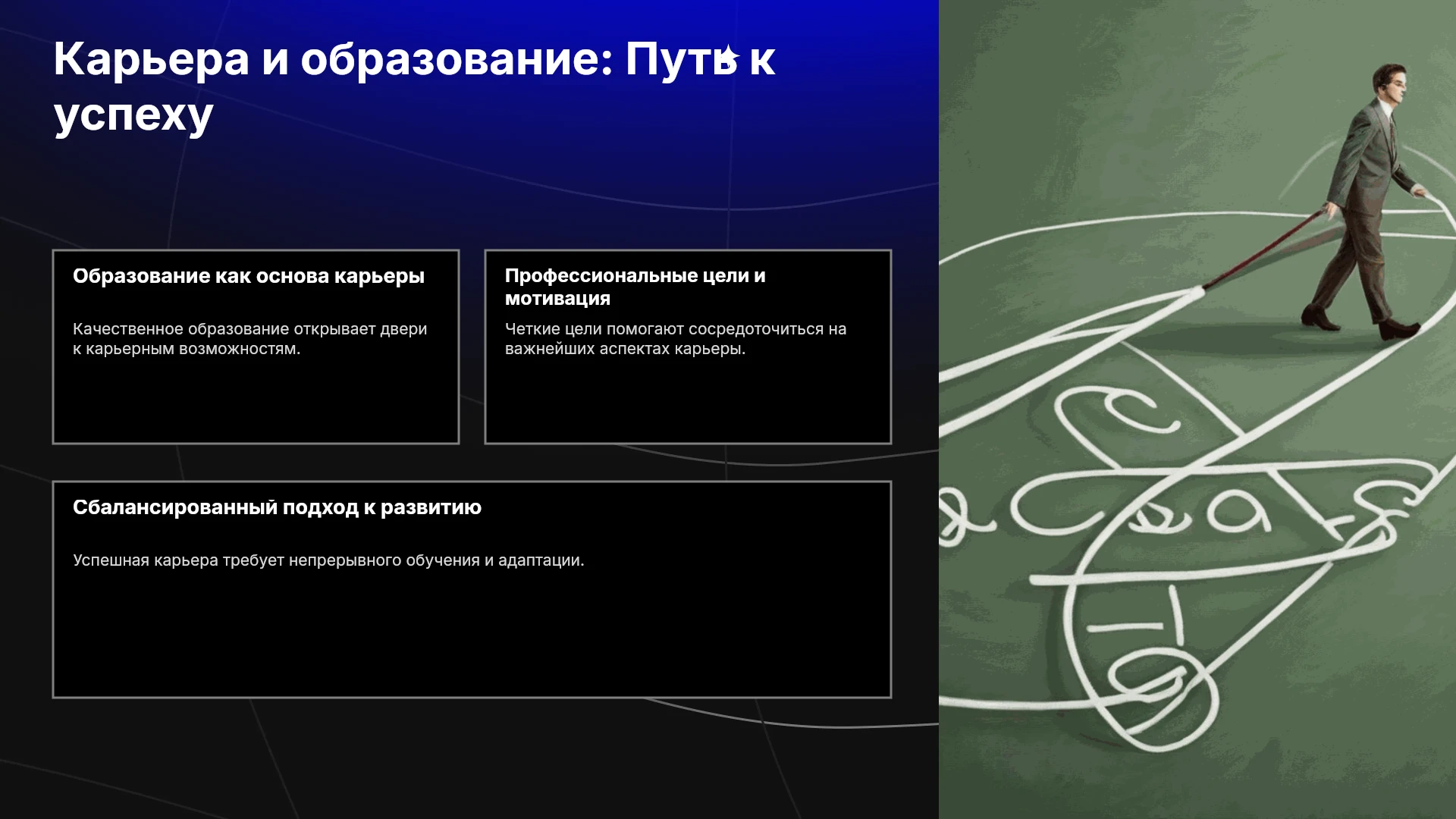 Карьера и образование: Путь к успеху

Образование как основа карьеры

Качественное образование открывает двери к карьерным возможностям.

Профессиональные цели и мотивация

Четкие цели помогают сосредоточиться на важнейших аспектах карьеры.

Сбалансированный подход к развитию

Успешная карьера требует непрерывного обучения и адаптации.